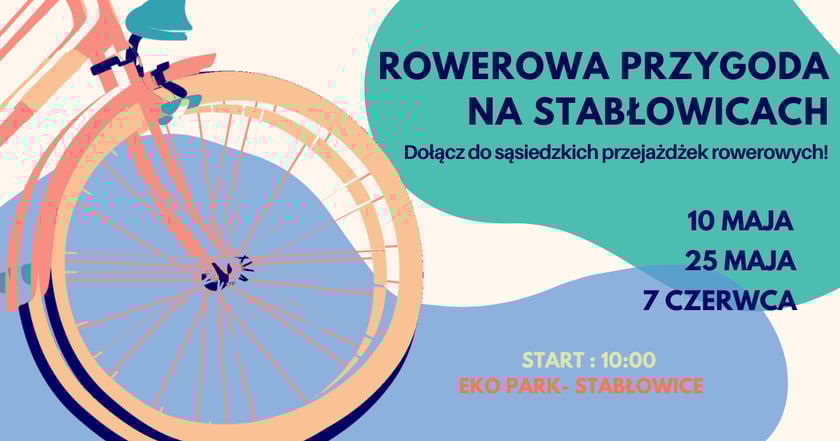 ROWEROWA PRZYGODA NA STABŁOWICACH

Dołącz do sąsiedzkich przejażdżek rowerowych!

10 MAJA
25 MAJA
7 CZERWCA

START : 10:00
EKO PARK- STABŁOWICE